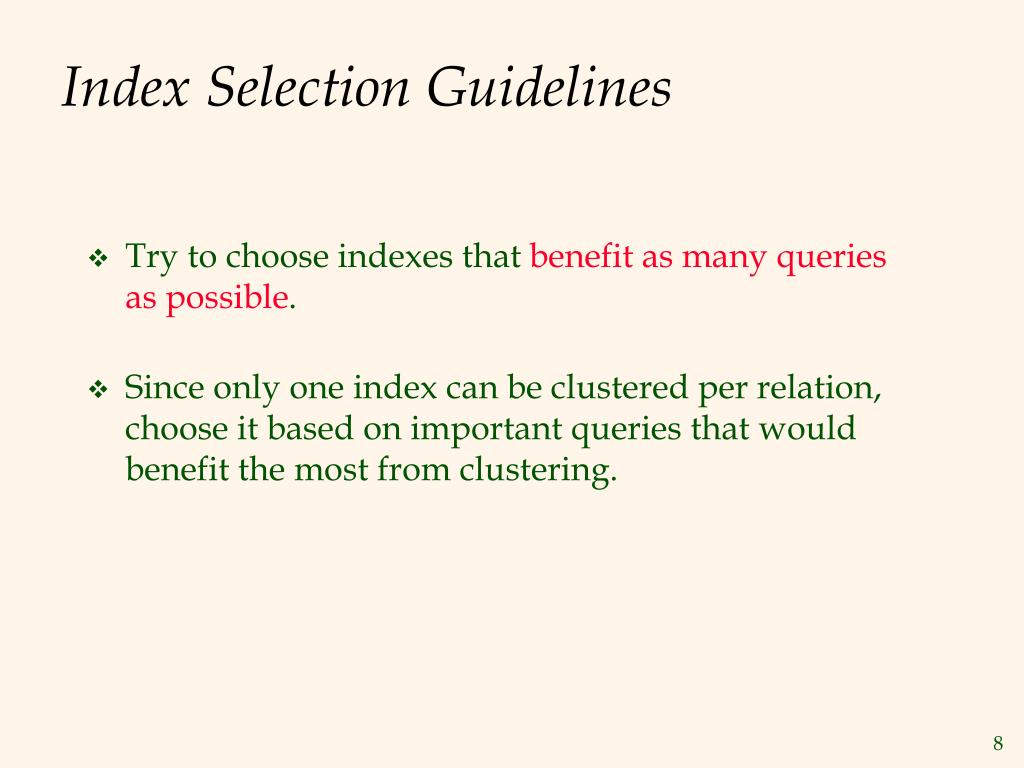 Index Selection Guidelines

❖ Try to choose indexes that benefit as many queries as possible.

❖ Since only one index can be clustered per relation, choose it based on important queries that would benefit the most from clustering.

8